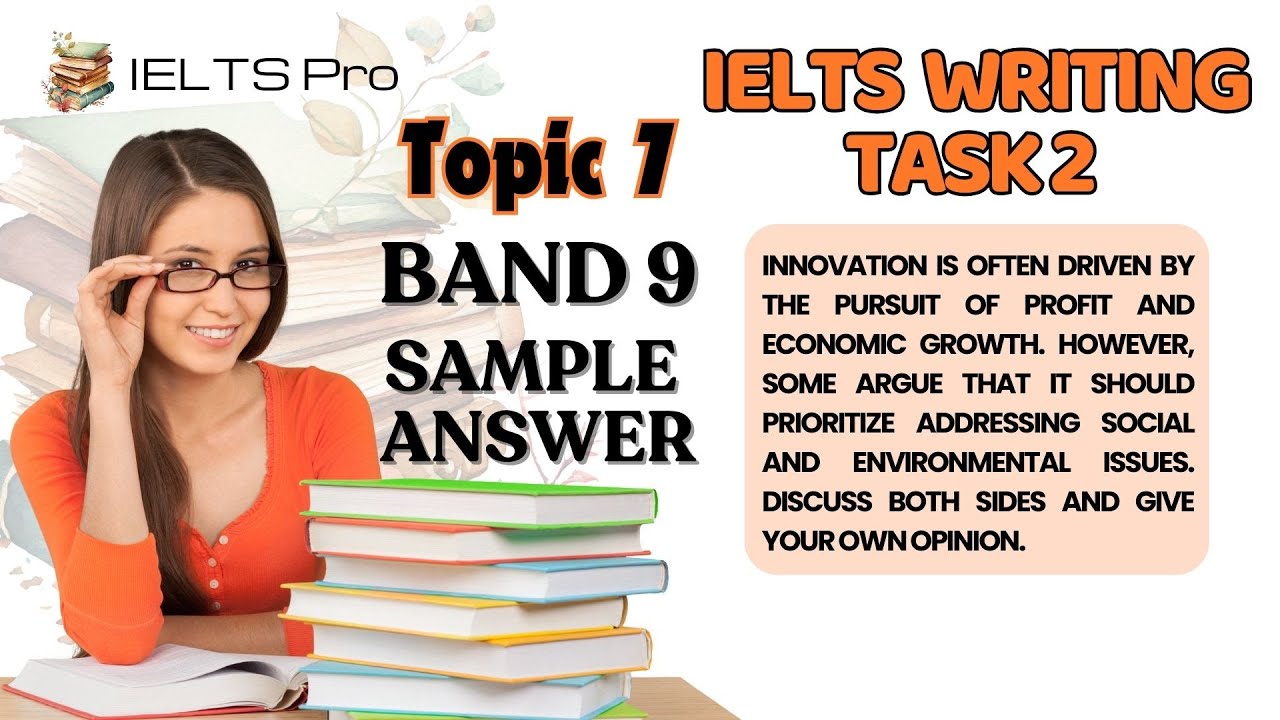 IELTS Pro

IELTS WRITING TASK 2

Topic 7

BAND 9 SAMPLE ANSWER

INNOVATION IS OFTEN DRIVEN BY THE PURSUIT OF PROFIT AND ECONOMIC GROWTH. HOWEVER, SOME ARGUE THAT IT SHOULD PRIORITIZE ADDRESSING SOCIAL AND ENVIRONMENTAL ISSUES. DISCUSS BOTH SIDES AND GIVE YOUR OWN OPINION.